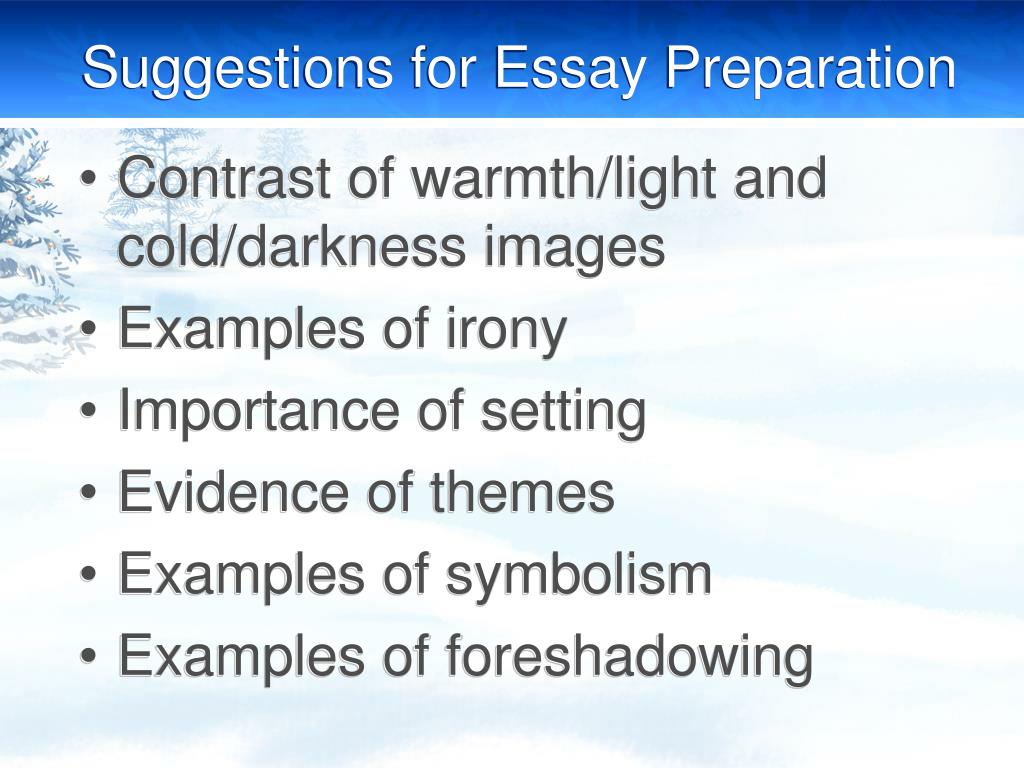 Suggestions for Essay Preparation

• Contrast of warmth/light and cold/darkness images
• Examples of irony
• Importance of setting
• Evidence of themes
• Examples of symbolism
• Examples of foreshadowing